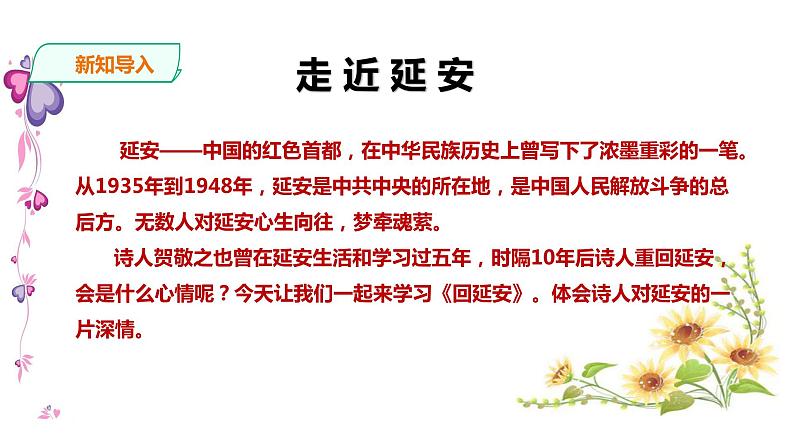 新知导入

走近延安

延安——中国的红色首都，在中华民族历史上曾写下了浓墨重彩的一笔。从1935年到1948年，延安是中共中央的所在地，是中国人民解放斗争的总后方。无数人对延安心生向往，梦牵魂萦。

诗人贺敬之也曾在延安生活和学习过五年，时隔10年后诗人重回延安，会是什么心情呢？今天让我们一起来学习《回延安》。体会诗人对延安的一片深情。